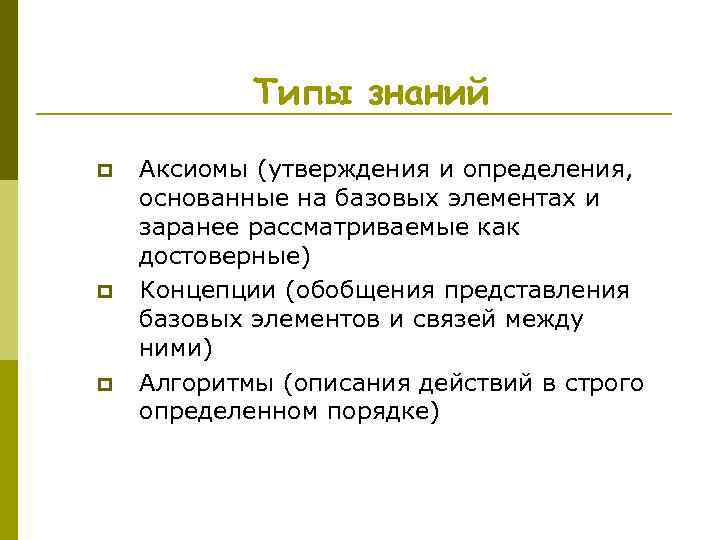 Типы знаний

Аксиомы (утверждения и определения, основанные на базовых элементах и заранее рассматриваемые как достоверные)

Концепции (обобщения представления базовых элементов и связей между ними)

Алгоритмы (описания действий в строго определенном порядке)